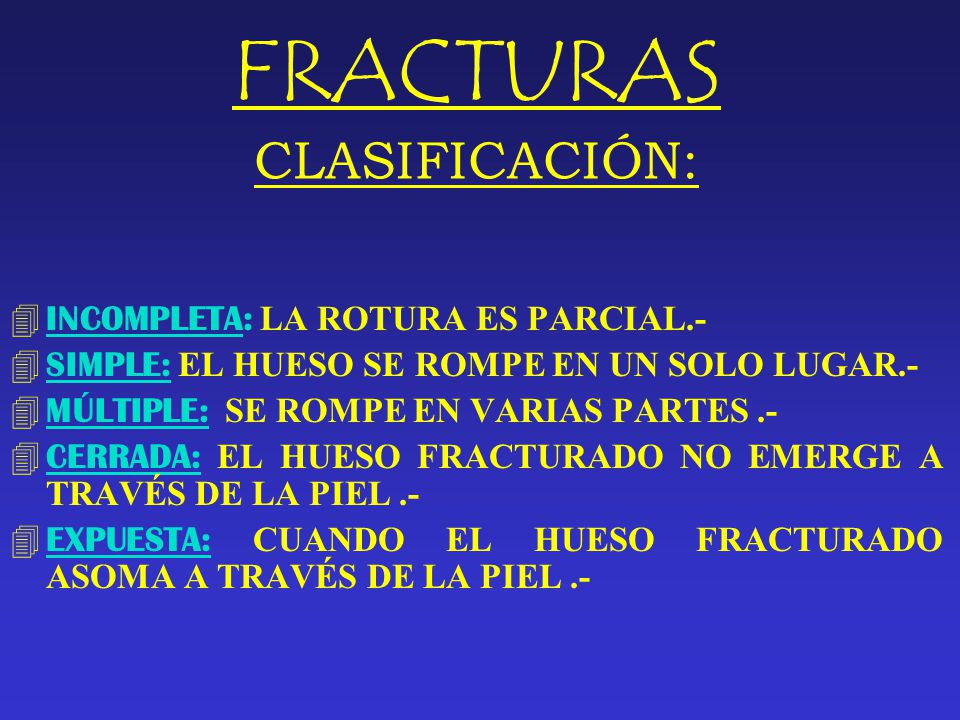 FRACTURAS
CLASIFICACIÓN:

INCOMPLETA: LA ROTURA ES PARCIAL.-
SIMPLE: EL HUESO SE ROMPE EN UN SOLO LUGAR.-
MÚLTIPLE: SE ROMPE EN VARIAS PARTES .-
CERRADA: EL HUESO FRACTURADO NO EMERGE A TRAVÉS DE LA PIEL .-
EXPUESTA: CUANDO EL HUESO FRACTURADO ASOMA A TRAVÉS DE LA PIEL .-